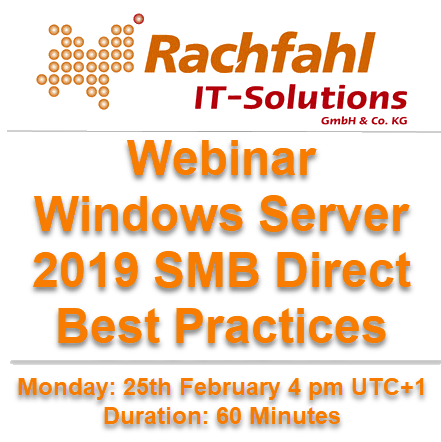 Rachfahl
IT-Solutions
GmbH & Co. KG

Webinar
Windows Server 2019 SMB Direct Best Practices

Monday: 25th February 4 pm UTC+1
Duration: 60 Minutes